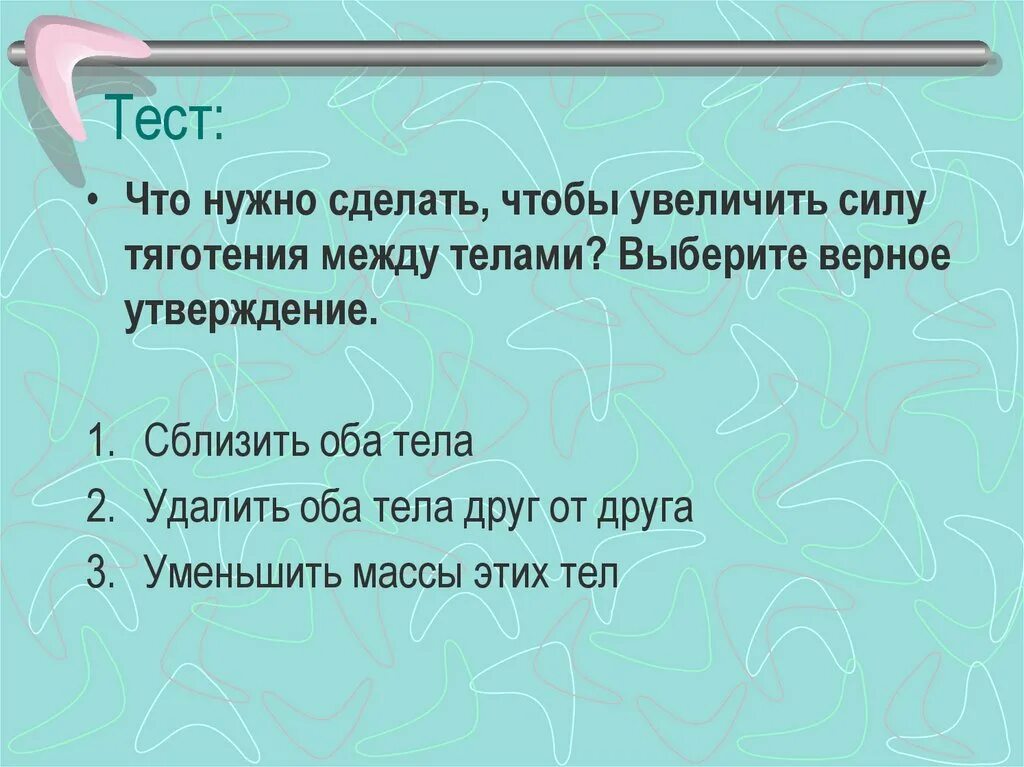 Тест:

• Что нужно сделать, чтобы увеличить силу тяготения между телами? Выберите верное утверждение.

1. Сблизить оба тела
2. Удалить оба тела друг от друга
3. Уменьшить массы этих тел